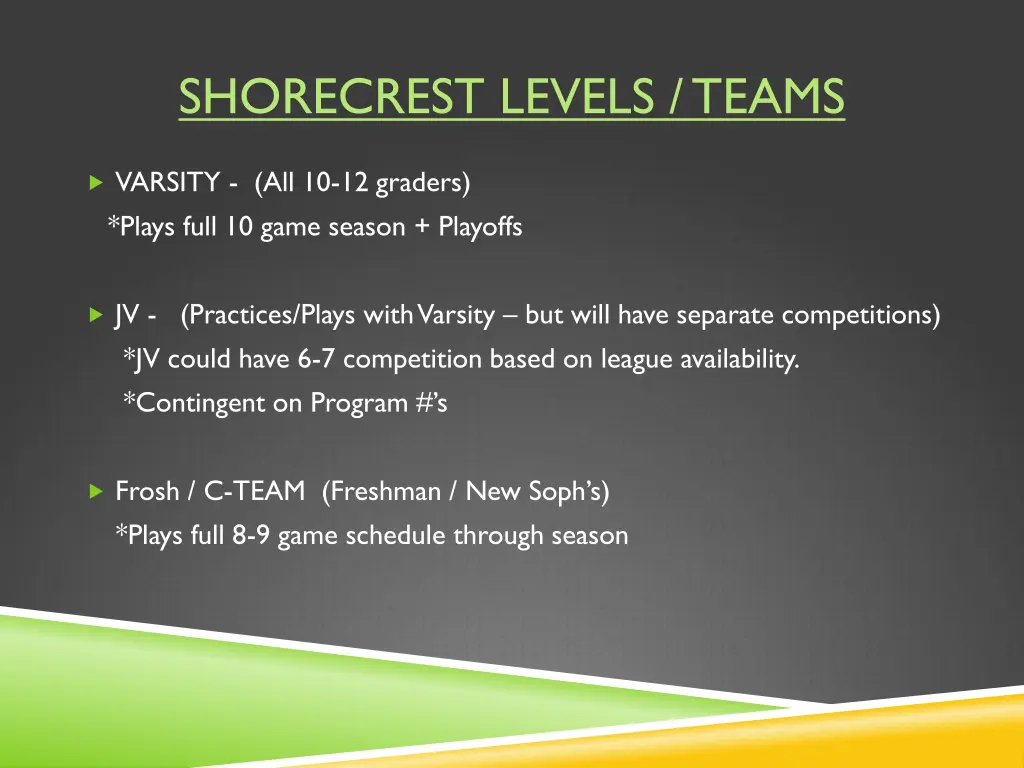 SHORECREST LEVELS / TEAMS

VARSITY - (All 10-12 graders)
*Plays full 10 game season + Playoffs

JV - (Practices/Plays with Varsity – but will have separate competitions)
*JV could have 6-7 competition based on league availability.
*Contingent on Program #'s

Frosh / C-TEAM (Freshman / New Soph's)
*Plays full 8-9 game schedule through season